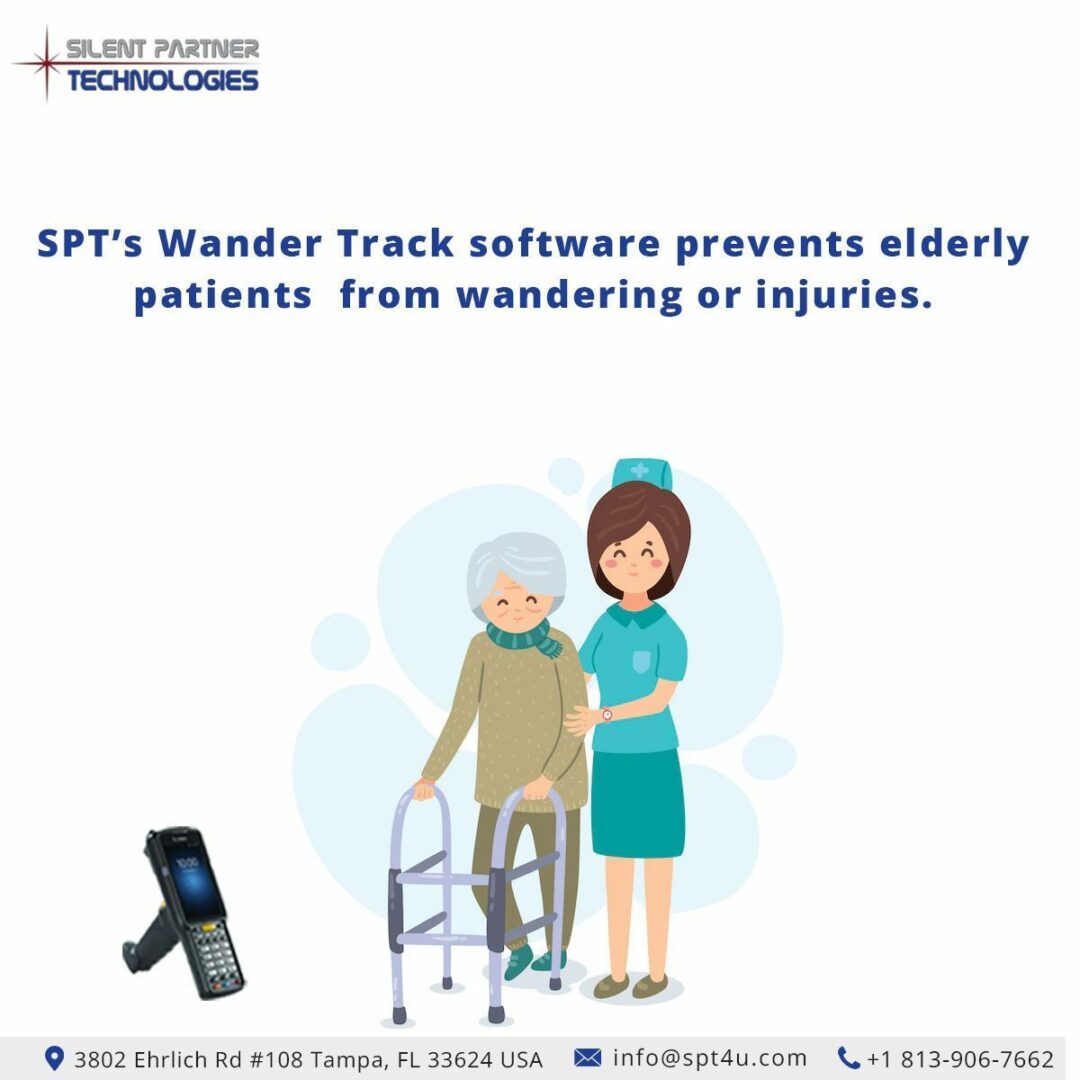 SILENT PARTNER
TECHNOLOGIES

SPT's Wander Track software prevents elderly patients from wandering or injuries.

3802 Ehrlich Rd #108 Tampa, FL 33624 USA info@spt4u.com +1 813-906-7662